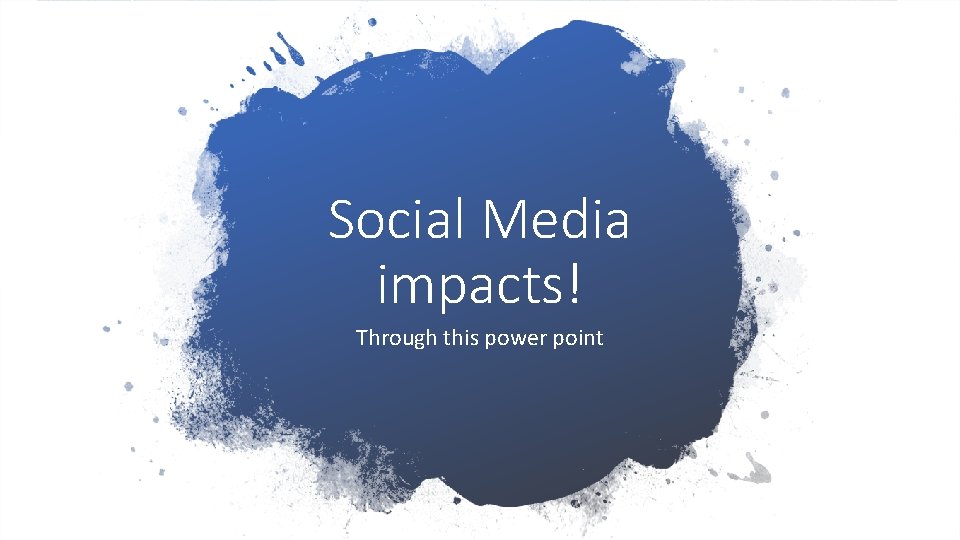 Social Media impacts!

Through this power point